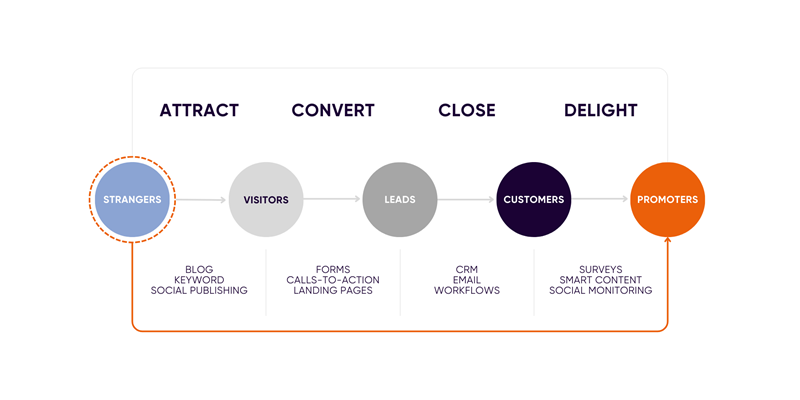 ATTRACT
CONVERT
CLOSE
DELIGHT

STRANGERS
VISITORS
LEADS
CUSTOMERS
PROMOTERS

BLOG
KEYWORD
SOCIAL PUBLISHING

FORMS
CALLS-TO-ACTION
LANDING PAGES

CRM
EMAIL
WORKFLOWS

SURVEYS
SMART CONTENT
SOCIAL MONITORING